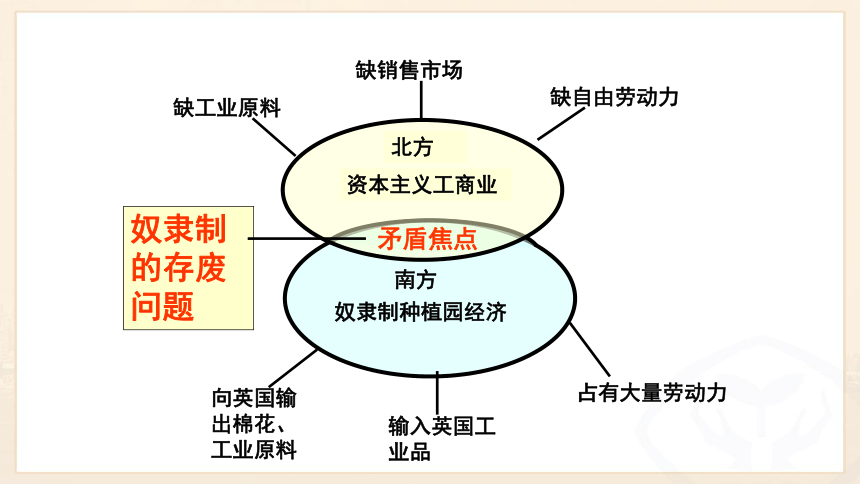 缺销售市场

缺工业原料

缺自由劳动力

北方
资本主义工商业

奴隶制的存废问题

矛盾焦点

南方
奴隶制种植园经济

向英国输出棉花、工业原料

输入英国工业品

占有大量劳动力